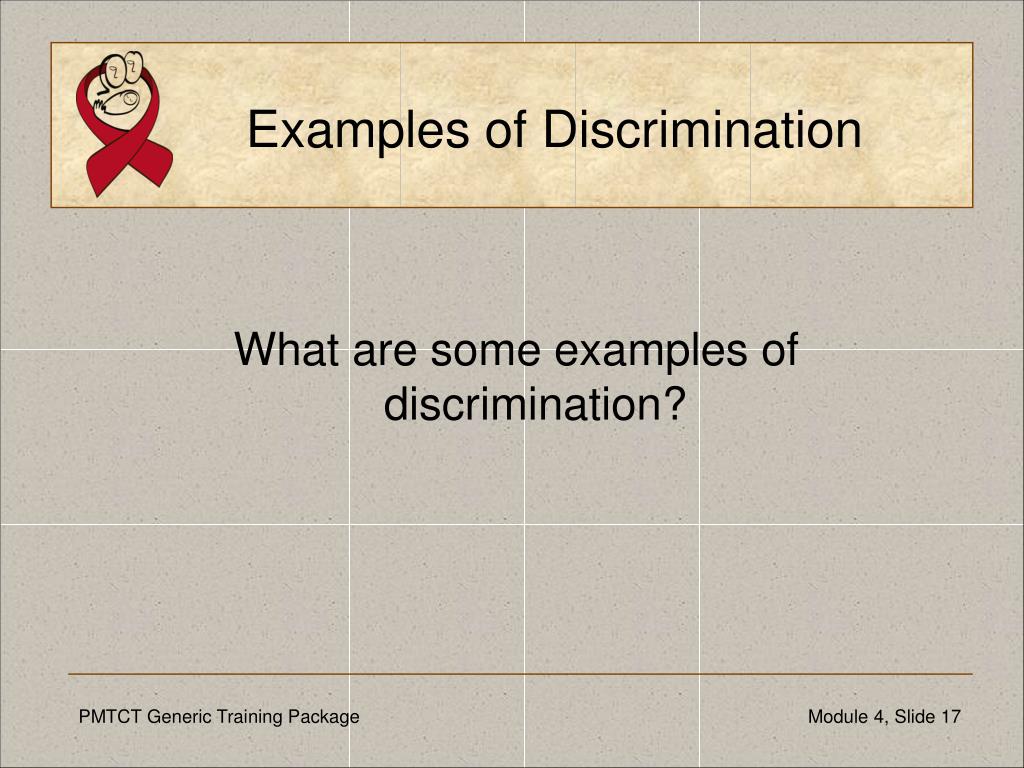 Examples of Discrimination

What are some examples of discrimination?

PMTCT Generic Training Package

Module 4, Slide 17